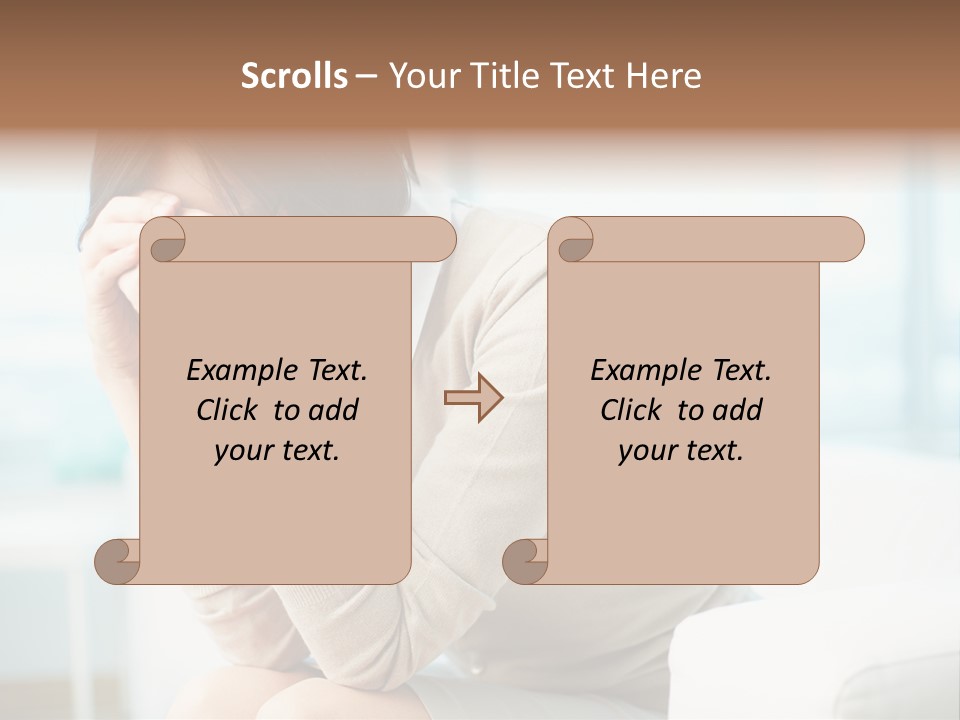 Scrolls – Your Title Text Here

Example Text. Click to add your text.

Example Text. Click to add your text.